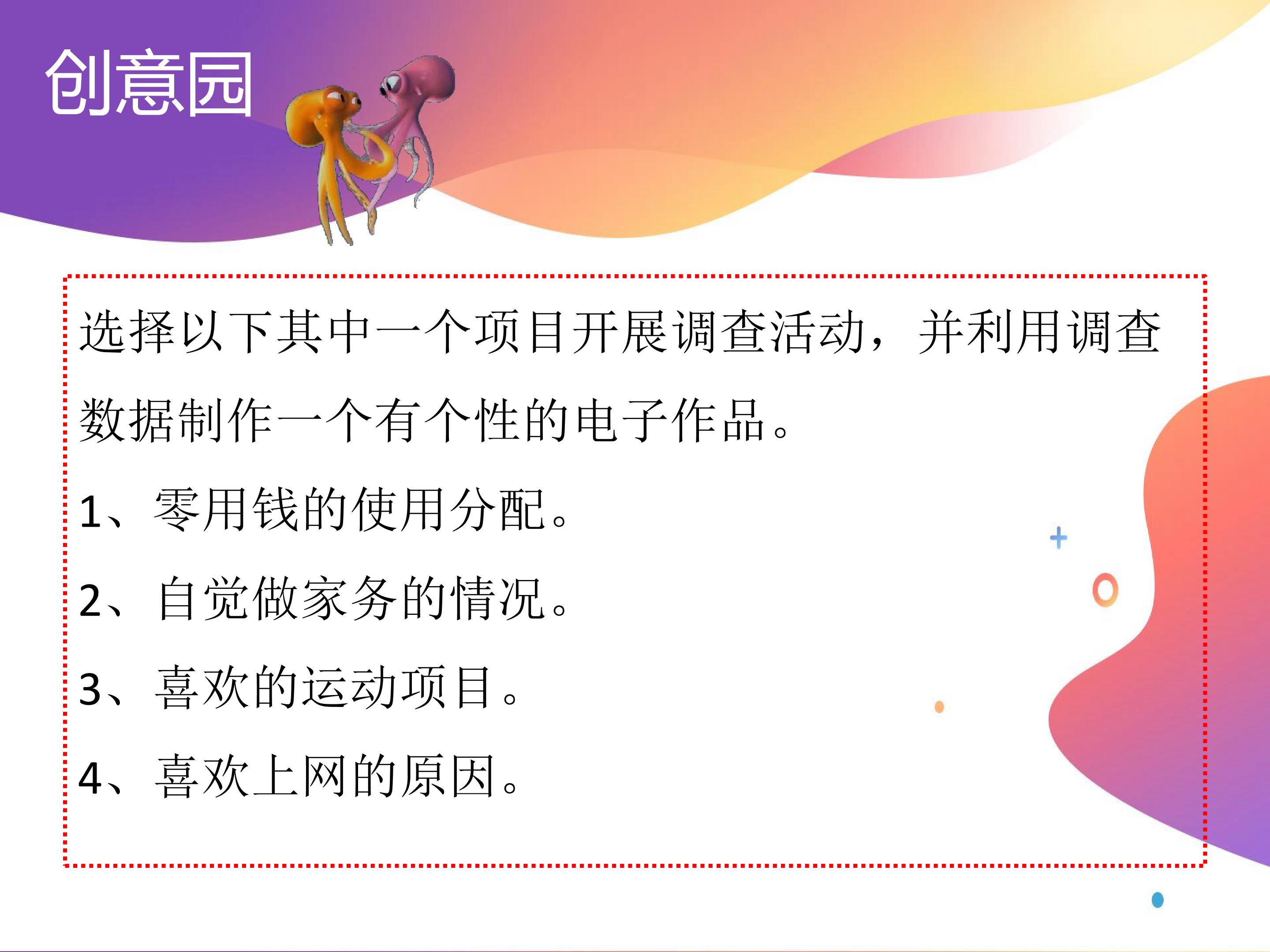 创意园

选择以下其中一个项目开展调查活动，并利用调查数据制作一个有个性的电子作品。

1、零用钱的使用分配。

2、自觉做家务的情况。

3、喜欢的运动项目。

4、喜欢上网的原因。